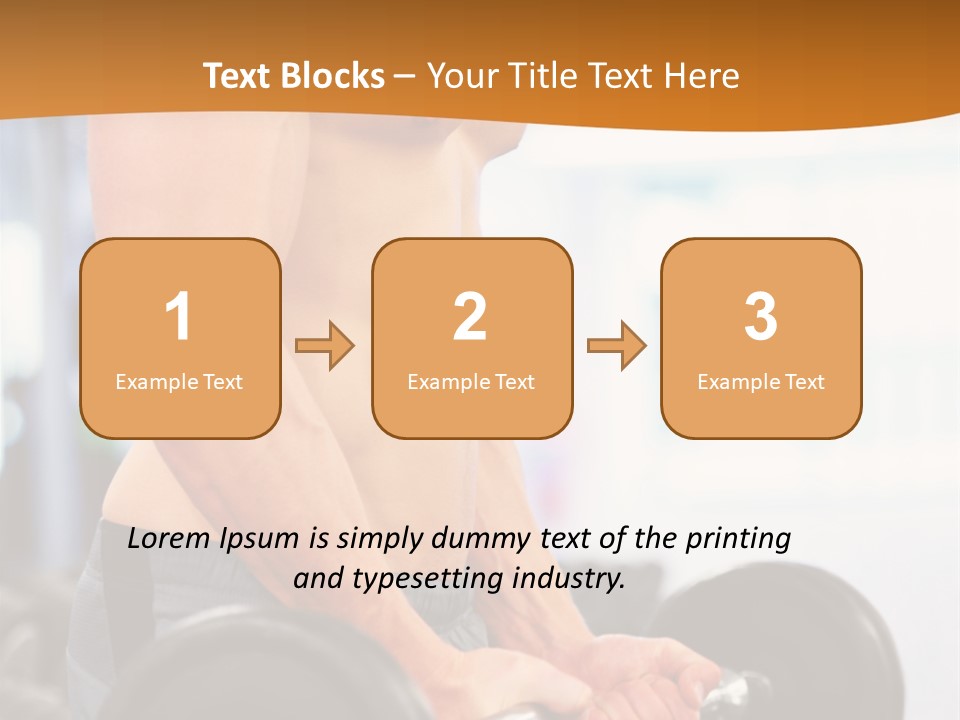 Text Blocks – Your Title Text Here

1
Example Text

2
Example Text

3
Example Text

Lorem Ipsum is simply dummy text of the printing and typesetting industry.